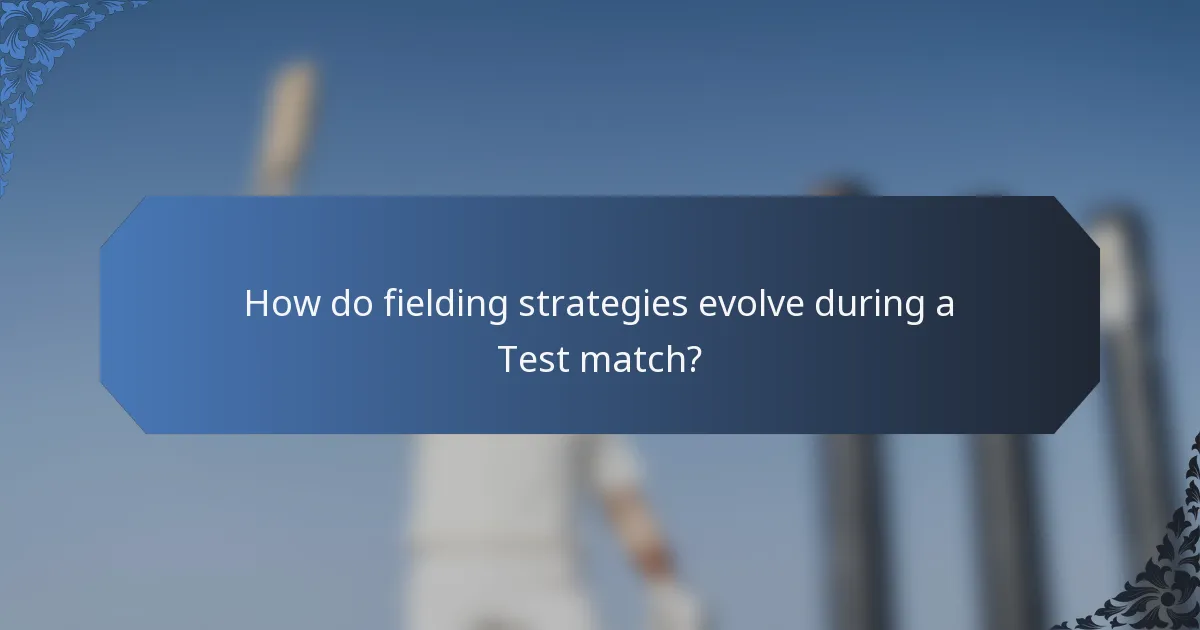 How do fielding strategies evolve during a Test match?